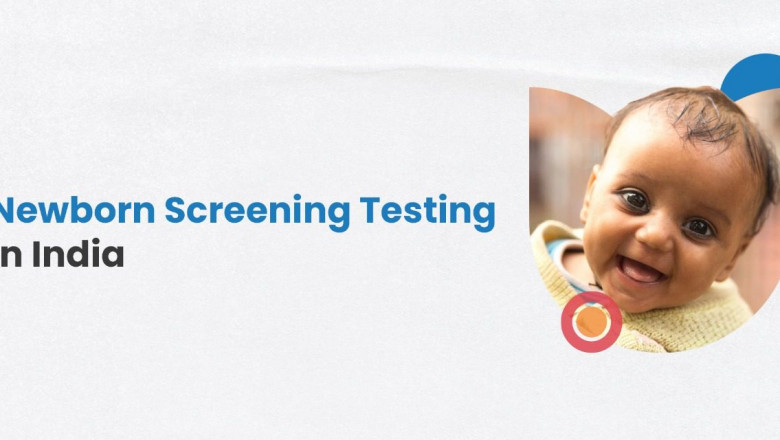 Newborn Screening Testing
n India